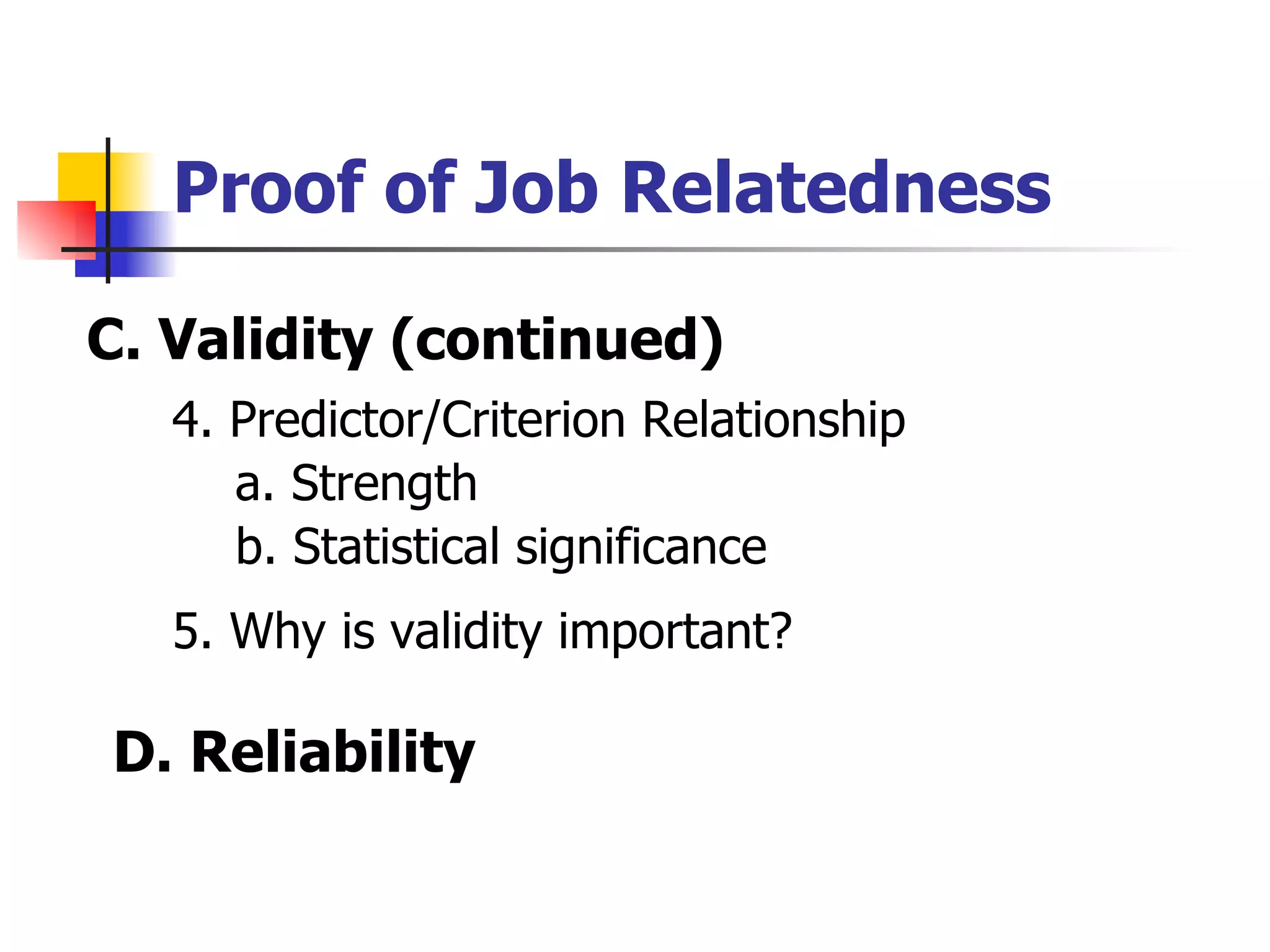 Proof of Job Relatedness

C. Validity (continued)

4. Predictor/Criterion Relationship

a. Strength

b. Statistical significance

5. Why is validity important?

D. Reliability